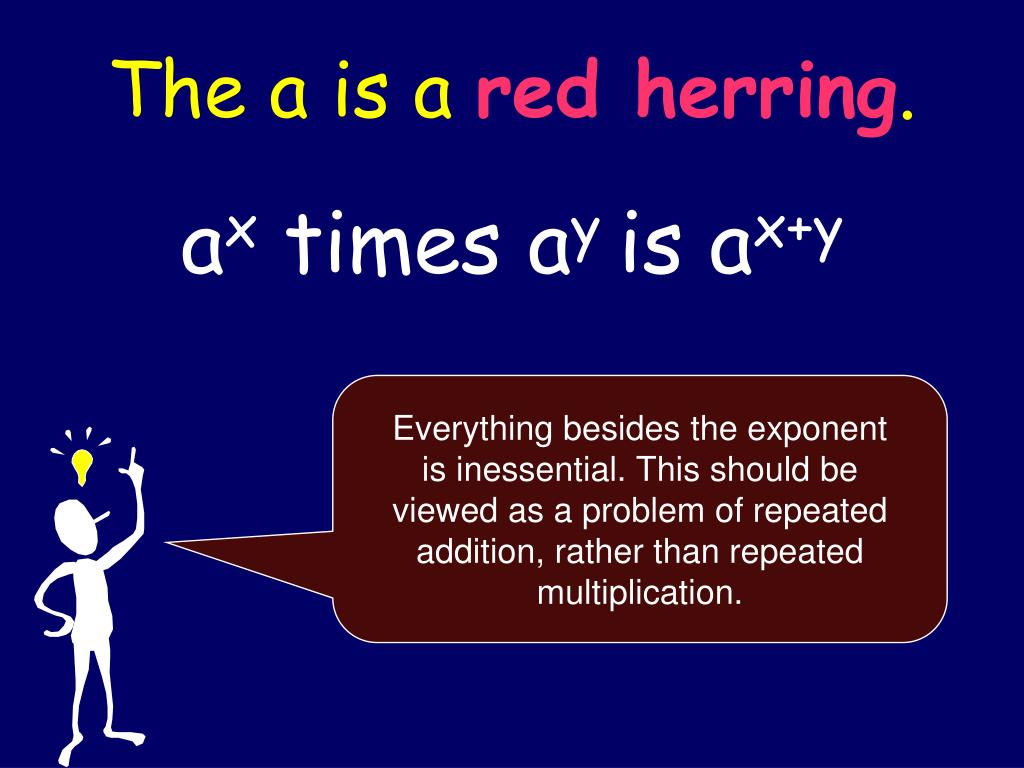 The a is a red herring.

$a^x$ times $a^y$ is $a^{x+y}$

Everything besides the exponent is inessential. This should be viewed as a problem of repeated addition, rather than repeated multiplication.